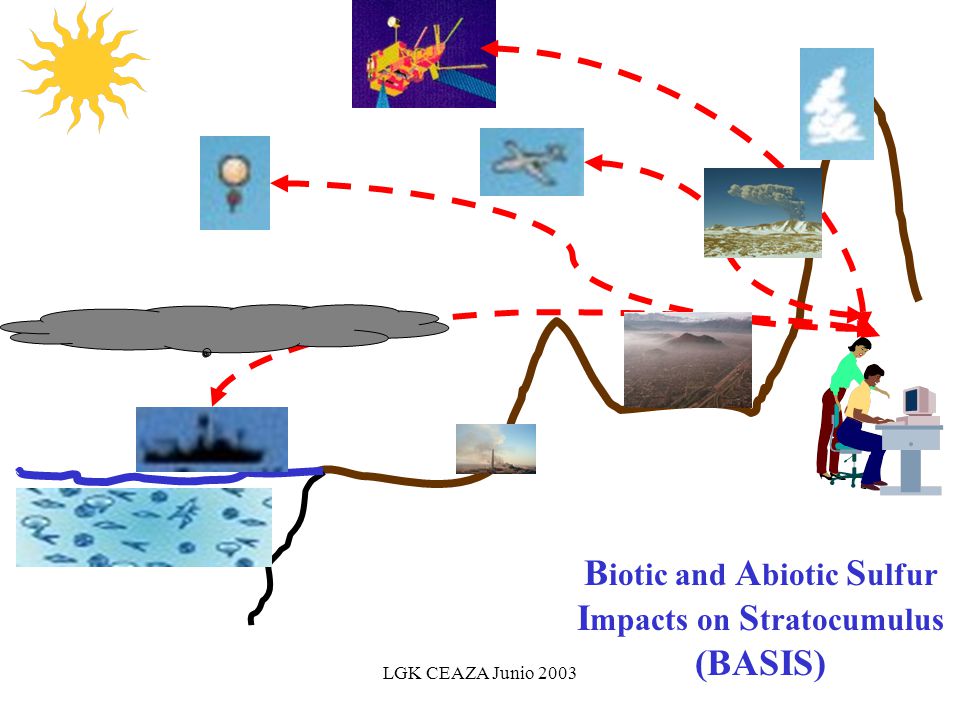 Biotic and Abiotic Sulfur Impacts on Stratocumulus (BASIS)

LGK CEAZA Junio 2003